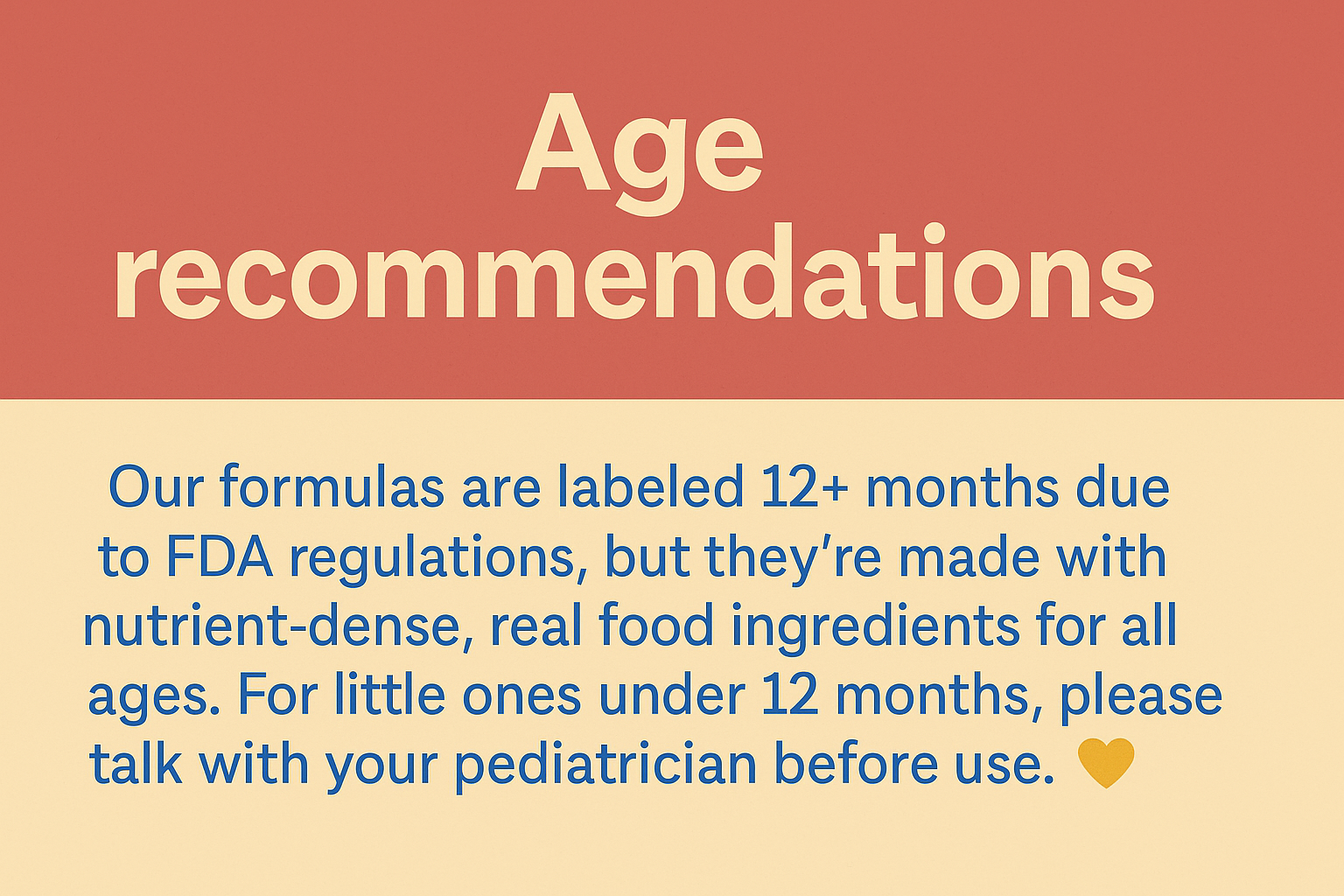 Age recommendations

Our formulas are labeled 12+ months due to FDA regulations, but they're made with nutrient-dense, real food ingredients for all ages. For little ones under 12 months, please talk with your pediatrician before use. 💛